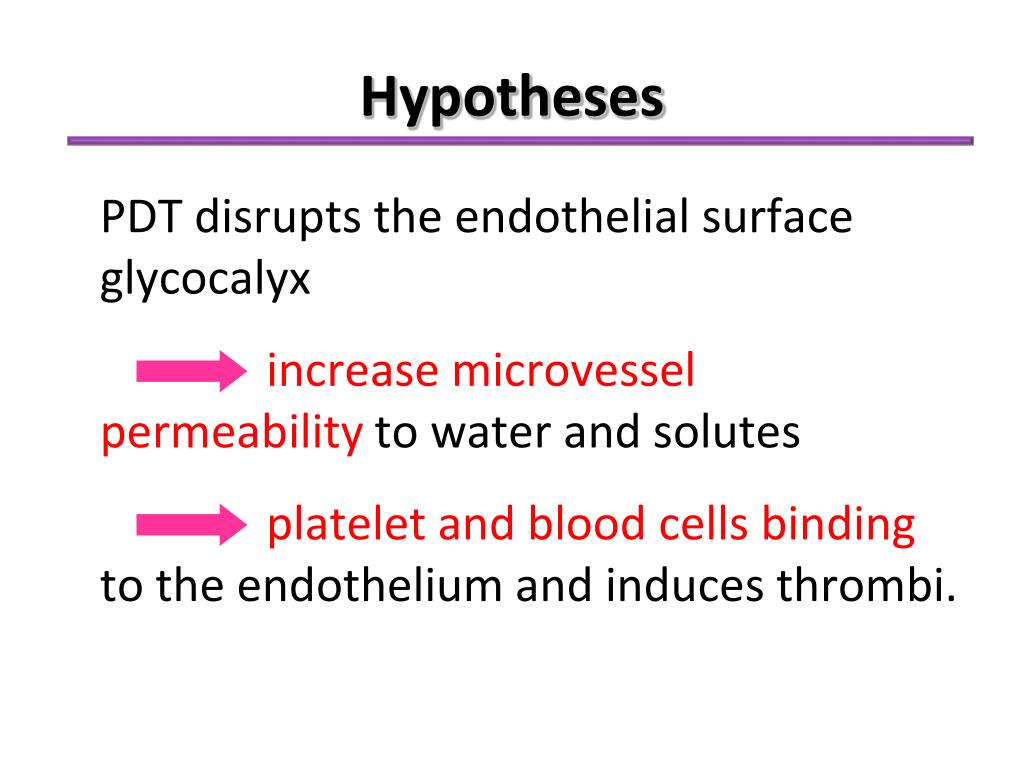 Hypotheses

PDT disrupts the endothelial surface glycocalyx

increase microvessel permeability to water and solutes

platelet and blood cells binding to the endothelium and induces thrombi.